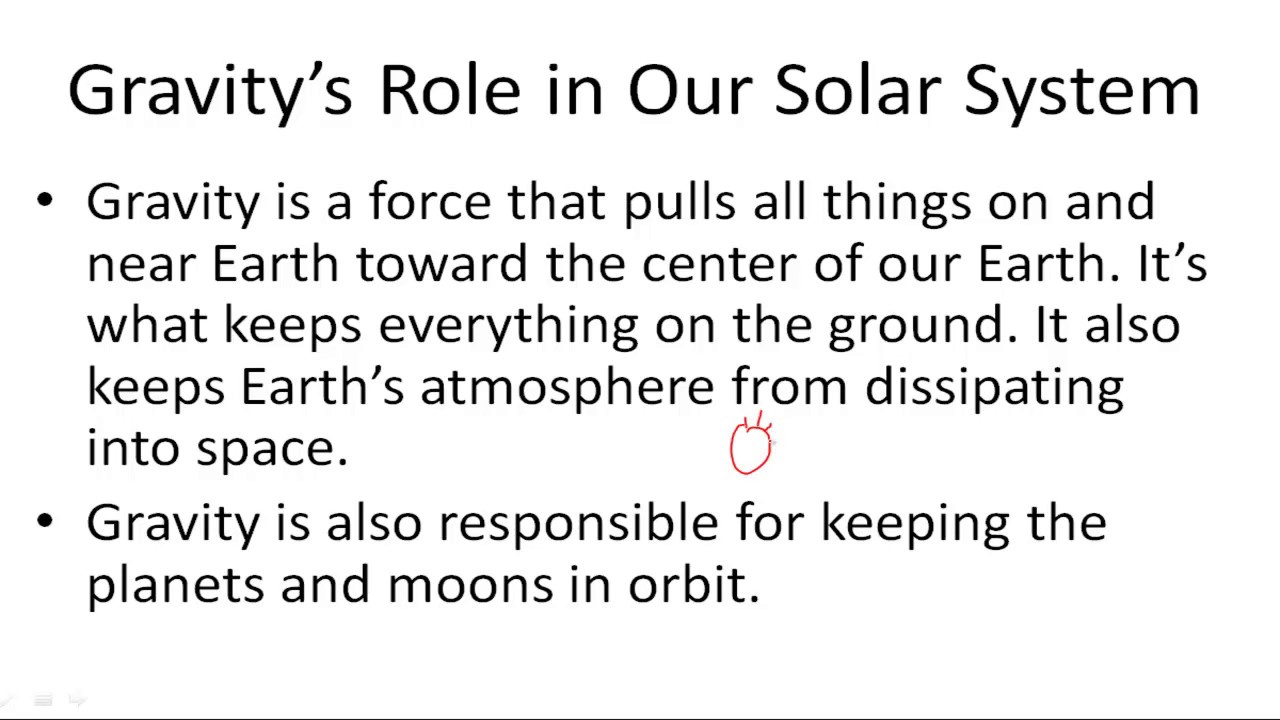 Gravity’s Role in Our Solar System

• Gravity is a force that pulls all things on and near Earth toward the center of our Earth. It’s what keeps everything on the ground. It also keeps Earth’s atmosphere from dissipating into space.

• Gravity is also responsible for keeping the planets and moons in orbit.